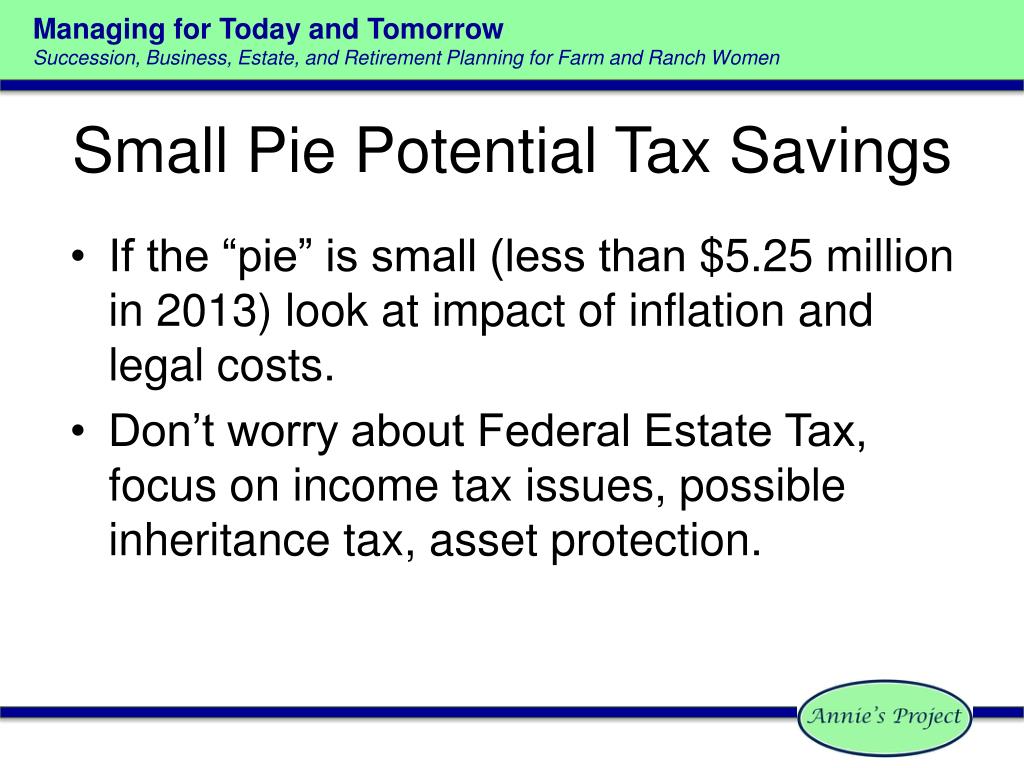 Managing for Today and Tomorrow
Succession, Business, Estate, and Retirement Planning for Farm and Ranch Women

Small Pie Potential Tax Savings

• If the “pie” is small (less than \$5.25 million in 2013) look at impact of inflation and legal costs.
• Don’t worry about Federal Estate Tax, focus on income tax issues, possible inheritance tax, asset protection.

Annie’s Project